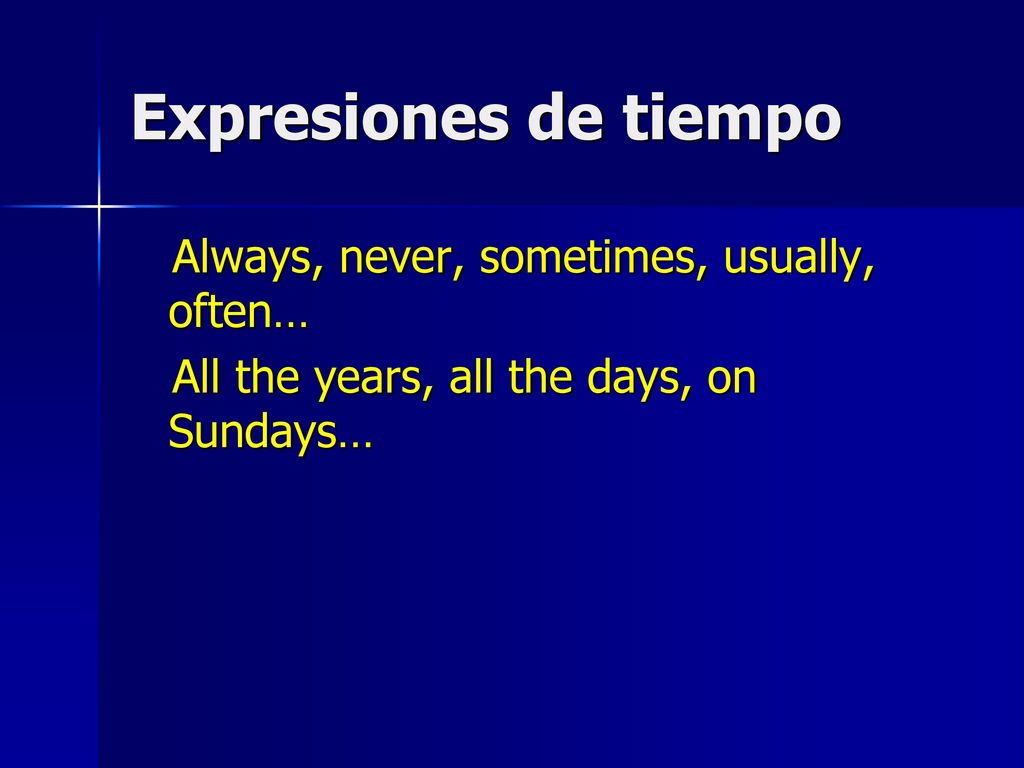 Expresiones de tiempo

Always, never, sometimes, usually, often…

All the years, all the days, on Sundays…